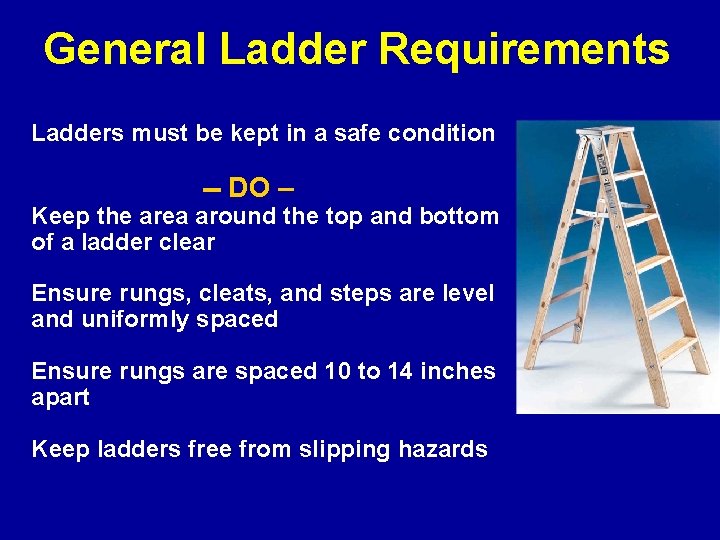 General Ladder Requirements

Ladders must be kept in a safe condition

– DO –

Keep the area around the top and bottom of a ladder clear

Ensure rungs, cleats, and steps are level and uniformly spaced

Ensure rungs are spaced 10 to 14 inches apart

Keep ladders free from slipping hazards